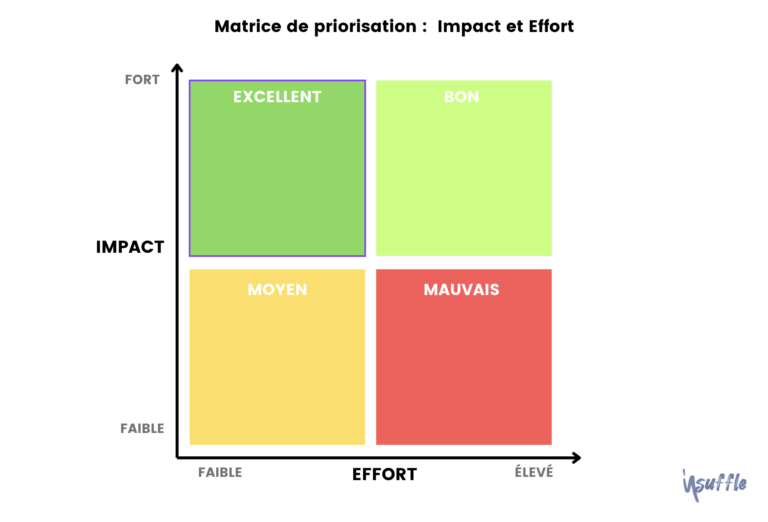 Matrice de priorisation : Impact et Effort

FORT

IMPACT

FAIBLE

EXCELLENT

BON

MOYEN

MAUVAIS

FAIBLE

EFFORT

ÉLEVÉ

insuffle